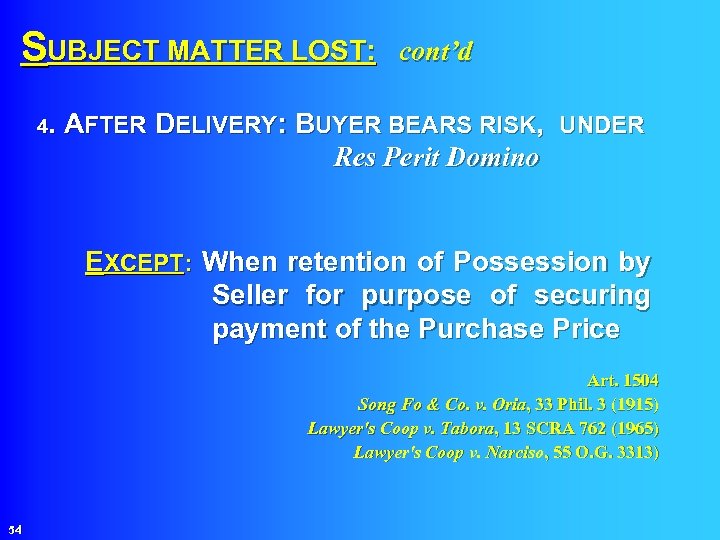 SUBJECT MATTER LOST: cont'd

4. AFTER DELIVERY: BUYER BEARS RISK, UNDER Res Perit Domino

EXCEPT: When retention of Possession by Seller for purpose of securing payment of the Purchase Price

Art. 1504
Song Fo & Co. v. Oria, 33 Phil. 3 (1915)
Lawyer's Coop v. Tabora, 13 SCRA 762 (1965)
Lawyer's Coop v. Narciso, 55 O.G. 3313)

54